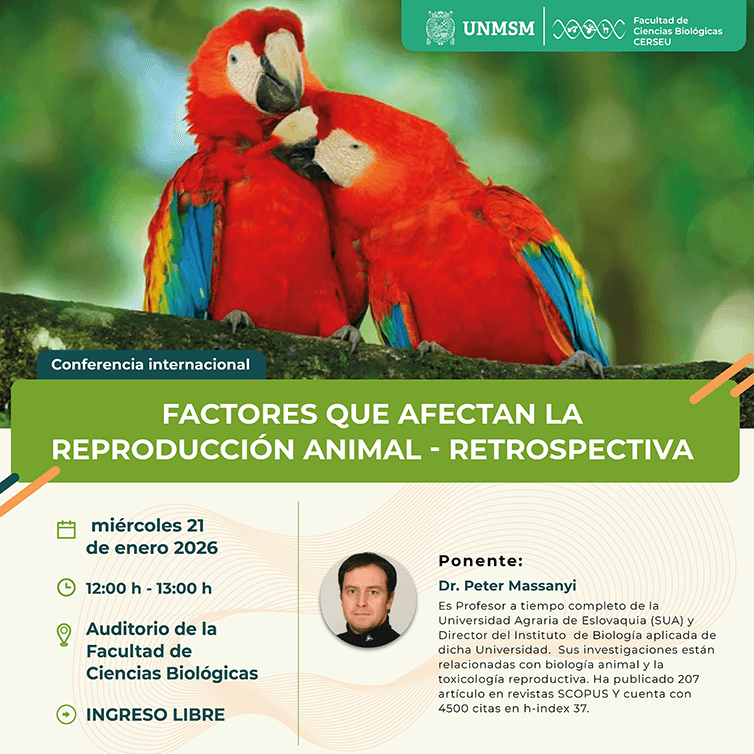 UNMSM

Facultad de Ciencias Biológicas CERSEU

Conferencia internacional

FACTORES QUE AFECTAN LA REPRODUCCIÓN ANIMAL - RETROSPECTIVA

miércoles 21 de enero 2026

12:00 h - 13:00 h

Auditorio de la Facultad de Ciencias Biológicas

INGRESO LIBRE

Ponente:

Dr. Peter Massanyi

Es Profesor a tiempo completo de la Universidad Agraria de Eslovaquia (SUA) y Director del Instituto de Biología aplicada de dicha Universidad. Sus investigaciones están relacionadas con biología animal y la toxicología reproductiva. Ha publicado 207 artículo en revistas SCOPUS Y cuenta con 4500 citas en h-index 37.